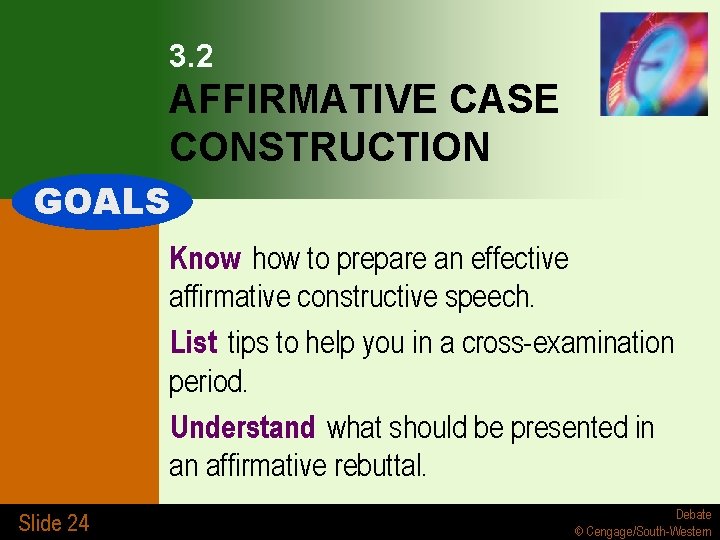 3.2
AFFIRMATIVE CASE CONSTRUCTION

GOALS

Know how to prepare an effective affirmative constructive speech.

List tips to help you in a cross-examination period.

Understand what should be presented in an affirmative rebuttal.

Slide 24

Debate
© Cengage/South-Western